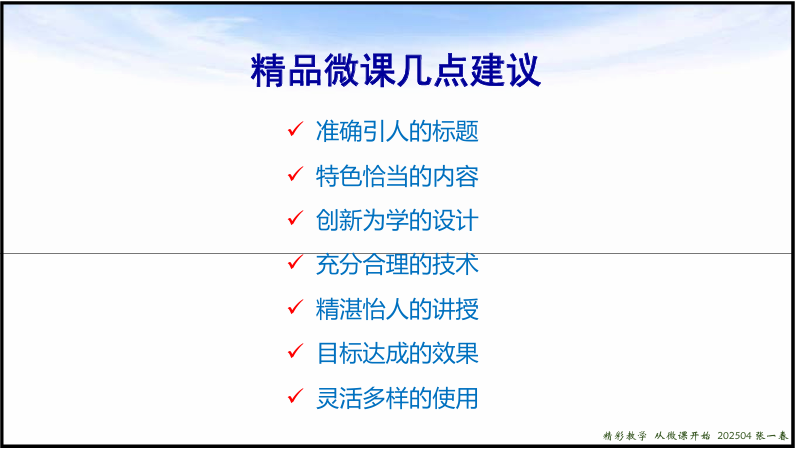 精品微课几点建议

✓ 准确引人的标题
✓ 特色恰当的内容
✓ 创新为学的设计
✓ 充分合理的技术
✓ 精湛怡人的讲授
✓ 目标达成的效果
✓ 灵活多样的使用

精彩教学 从微课开始 202504 张一春